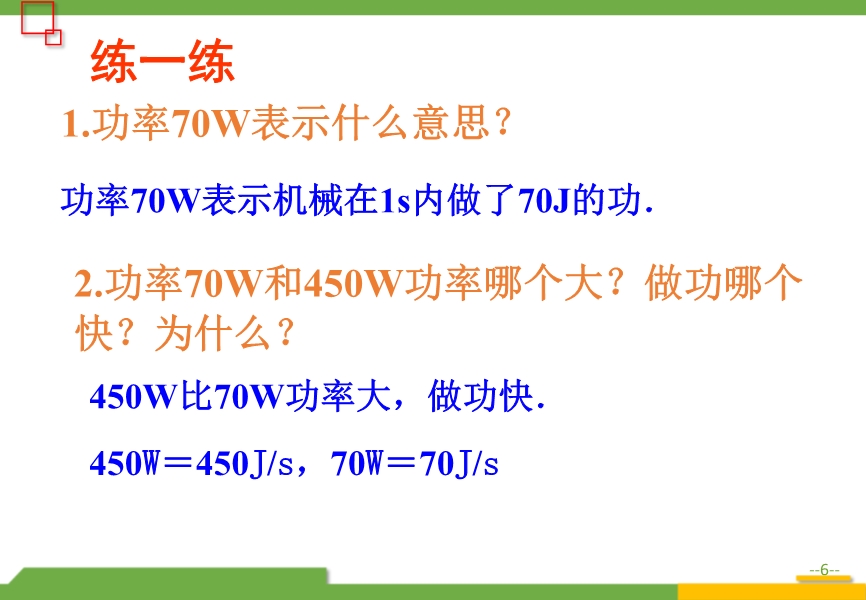 练一练

1.功率70W表示什么意思？

功率70W表示机械在1s内做了70J的功.

2.功率70W和450W功率哪个大？做功哪个快？为什么？

450W比70W功率大，做功快.

450W＝450J/s，70W＝70J/s

--6--